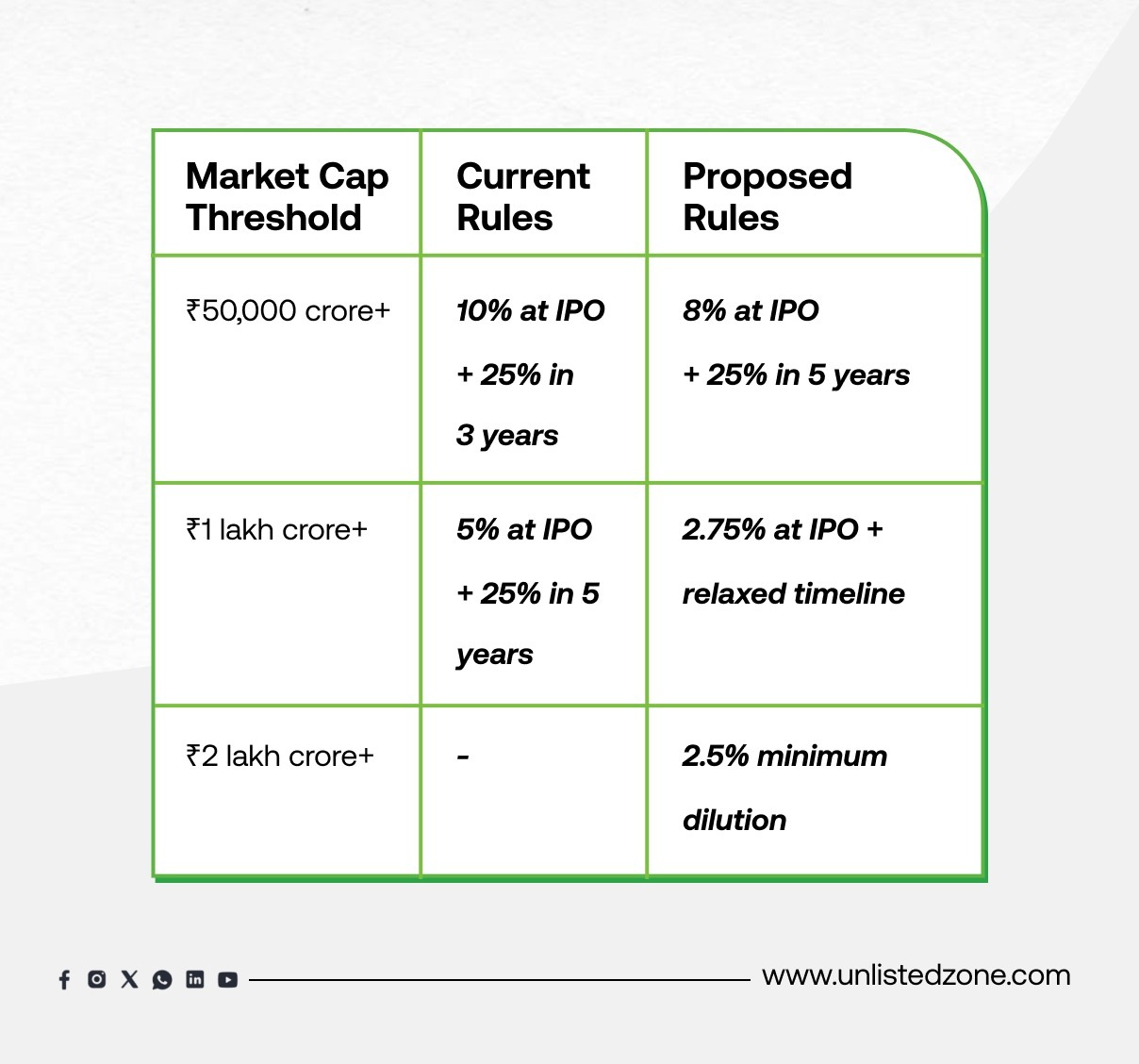 | Market Cap Threshold | Current Rules | Proposed Rules |
|---|---|---|
| ₹50,000 crore+ | 10% at IPO + 25% in 3 years | 8% at IPO + 25% in 5 years |
| ₹1 lakh crore+ | 5% at IPO + 25% in 5 years | 2.75% at IPO + relaxed timeline |
| ₹2 lakh crore+ | - | 2.5% minimum dilution |

www.unlistedzone.com